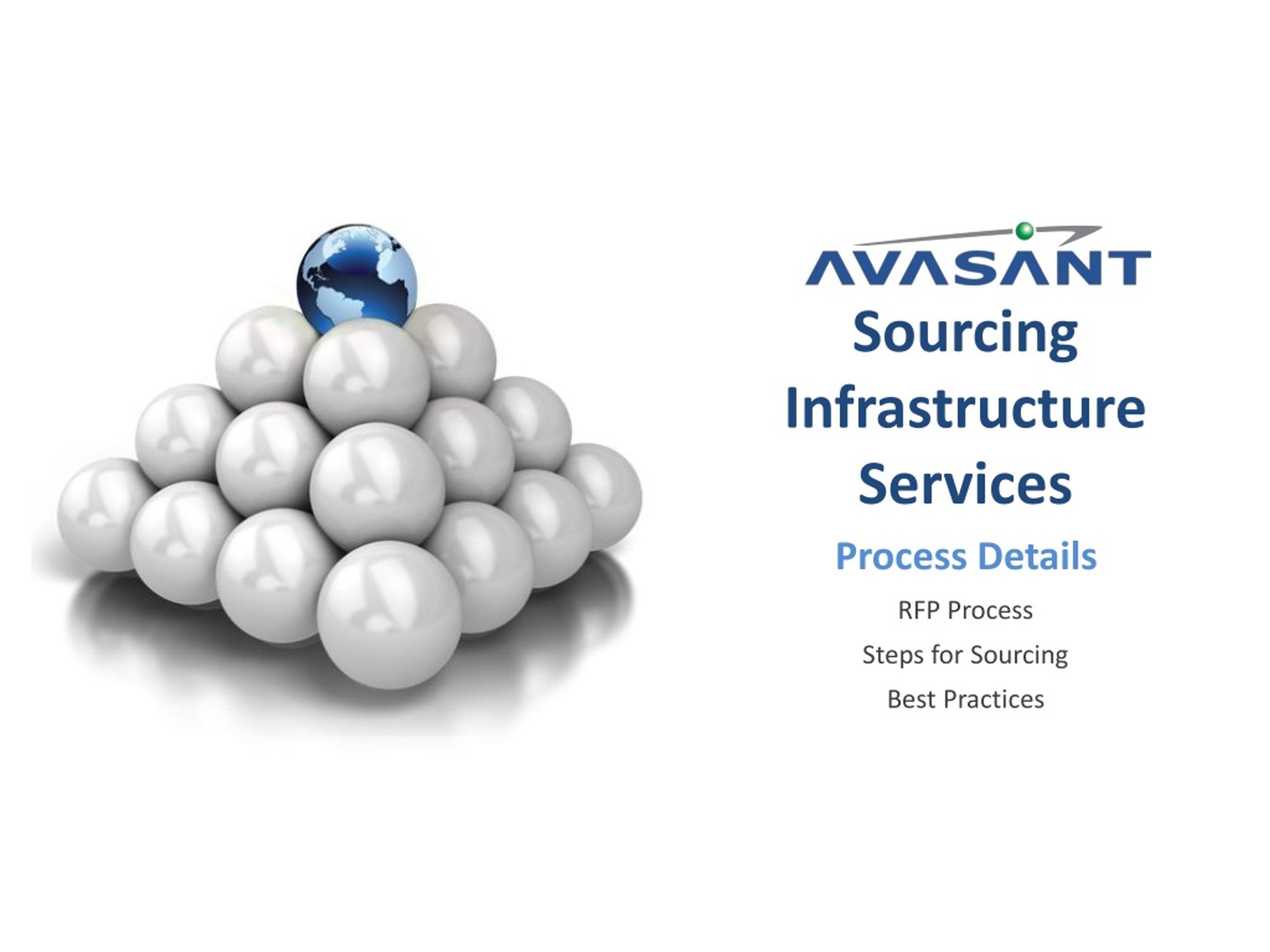 AVASANT

Sourcing Infrastructure Services

Process Details

RFP Process

Steps for Sourcing

Best Practices